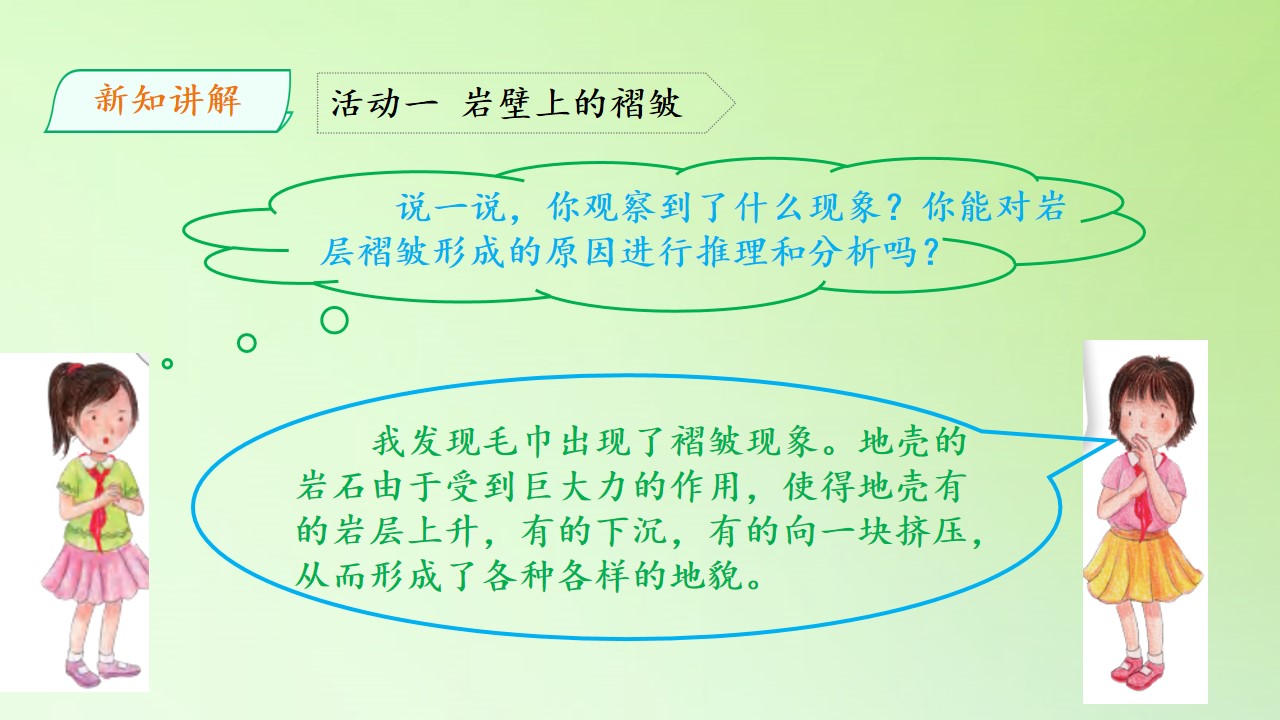 新知讲解

活动一 岩壁上的褶皱

说一说，你观察到了什么现象？你能对岩层褶皱形成的原因进行推理和分析吗？

我发现毛巾出现了褶皱现象。地壳的岩石由于受到巨大力的作用，使得地壳有的岩层上升，有的下沉，有的向一块挤压，从而形成了各种各样的地貌。